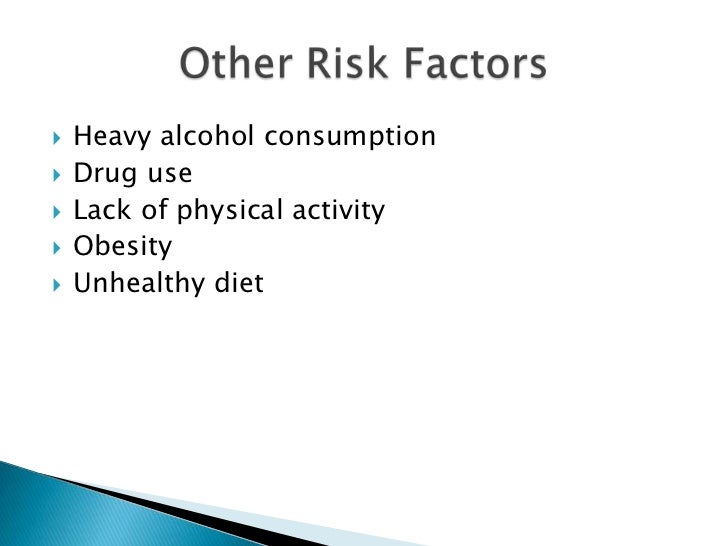 Other Risk Factors

Heavy alcohol consumption
Drug use
Lack of physical activity
Obesity
Unhealthy diet